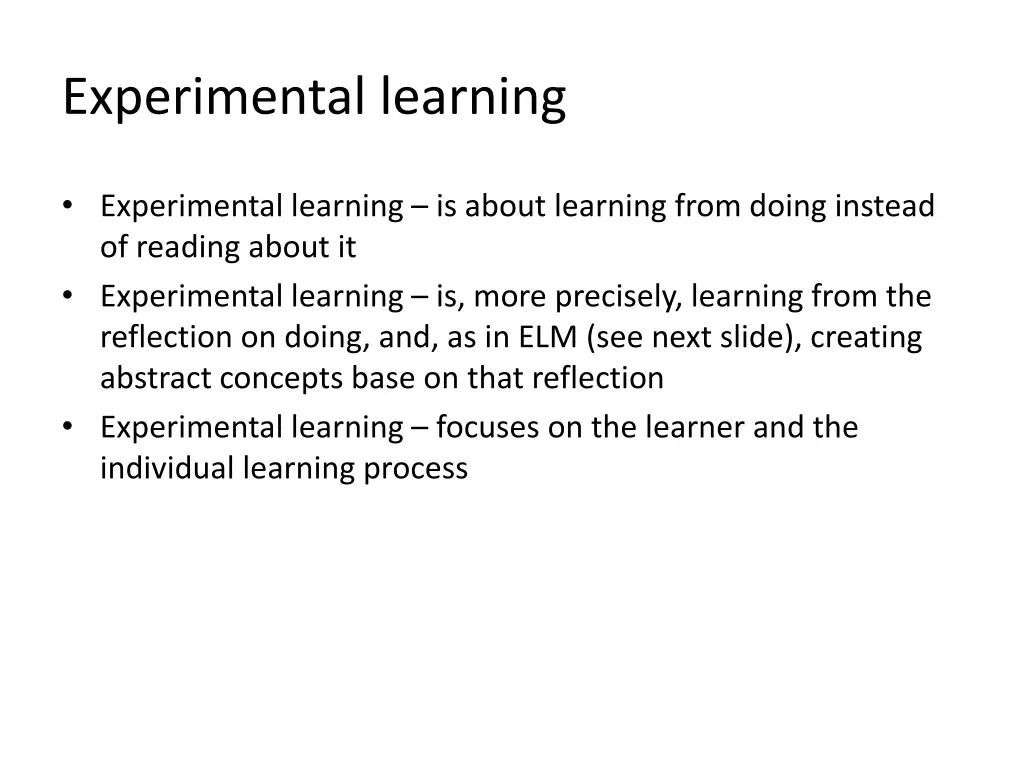 Experimental learning

• Experimental learning – is about learning from doing instead of reading about it
• Experimental learning – is, more precisely, learning from the reflection on doing, and, as in ELM (see next slide), creating abstract concepts base on that reflection
• Experimental learning – focuses on the learner and the individual learning process